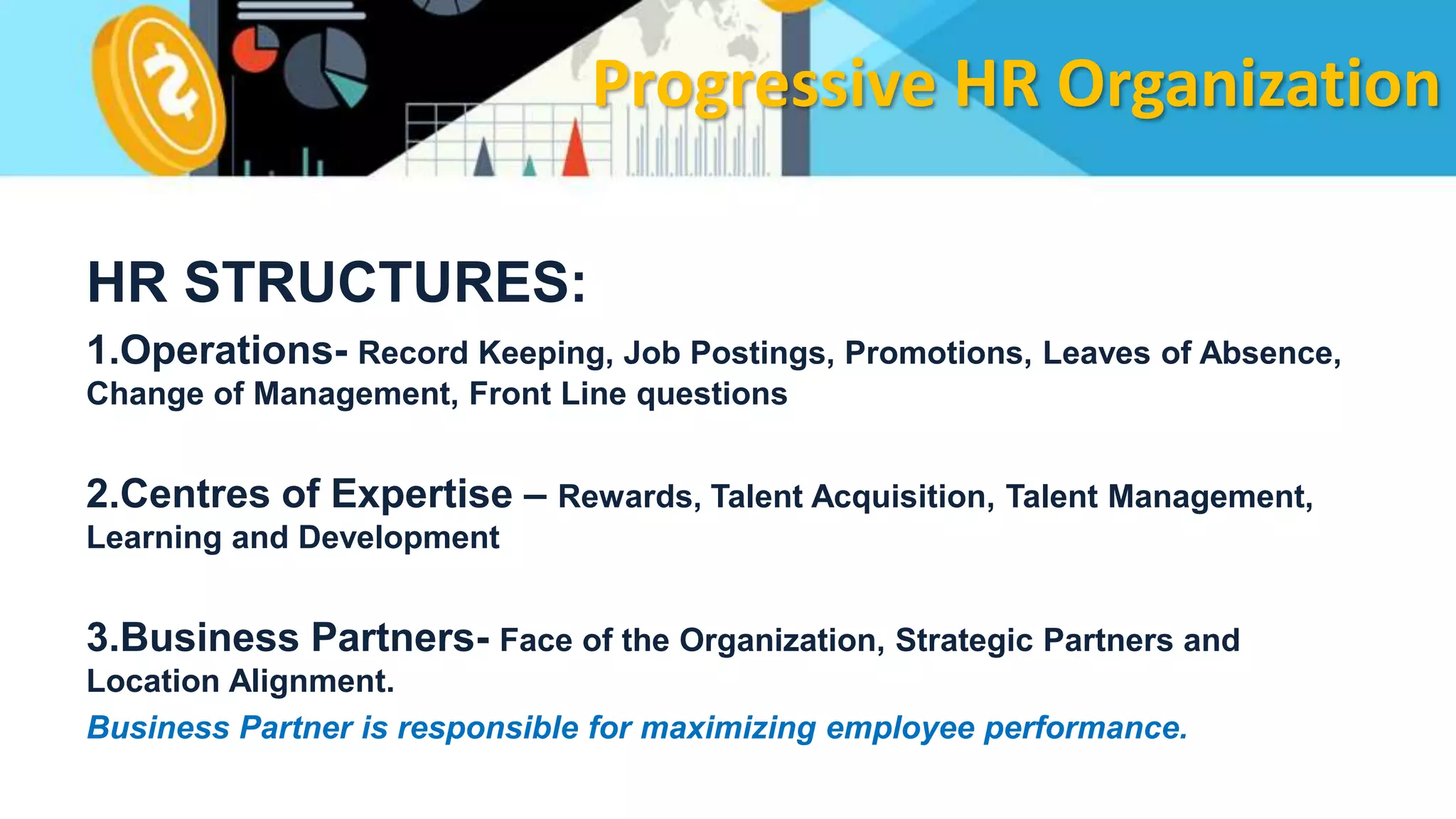 Progressive HR Organization

HR STRUCTURES:

1.Operations- Record Keeping, Job Postings, Promotions, Leaves of Absence, Change of Management, Front Line questions

2.Centres of Expertise – Rewards, Talent Acquisition, Talent Management, Learning and Development

3.Business Partners- Face of the Organization, Strategic Partners and Location Alignment.

Business Partner is responsible for maximizing employee performance.